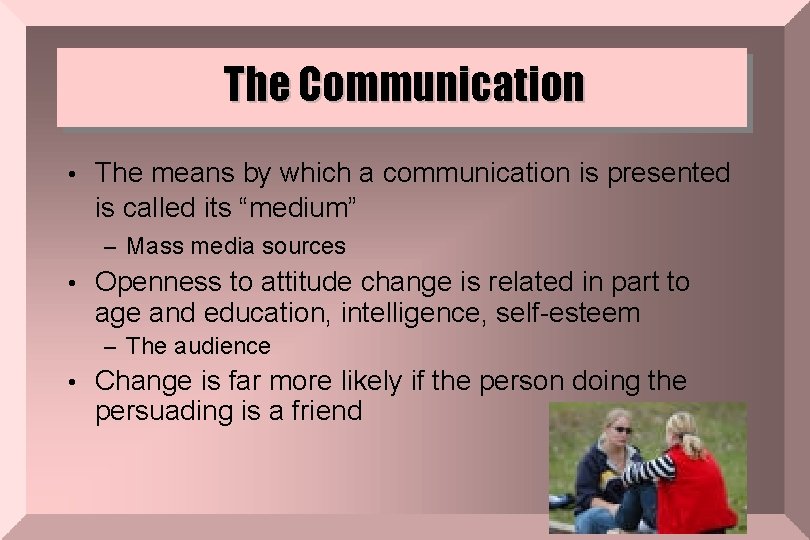 The Communication

• The means by which a communication is presented is called its “medium”

– Mass media sources

• Openness to attitude change is related in part to age and education, intelligence, self-esteem

– The audience

• Change is far more likely if the person doing the persuading is a friend